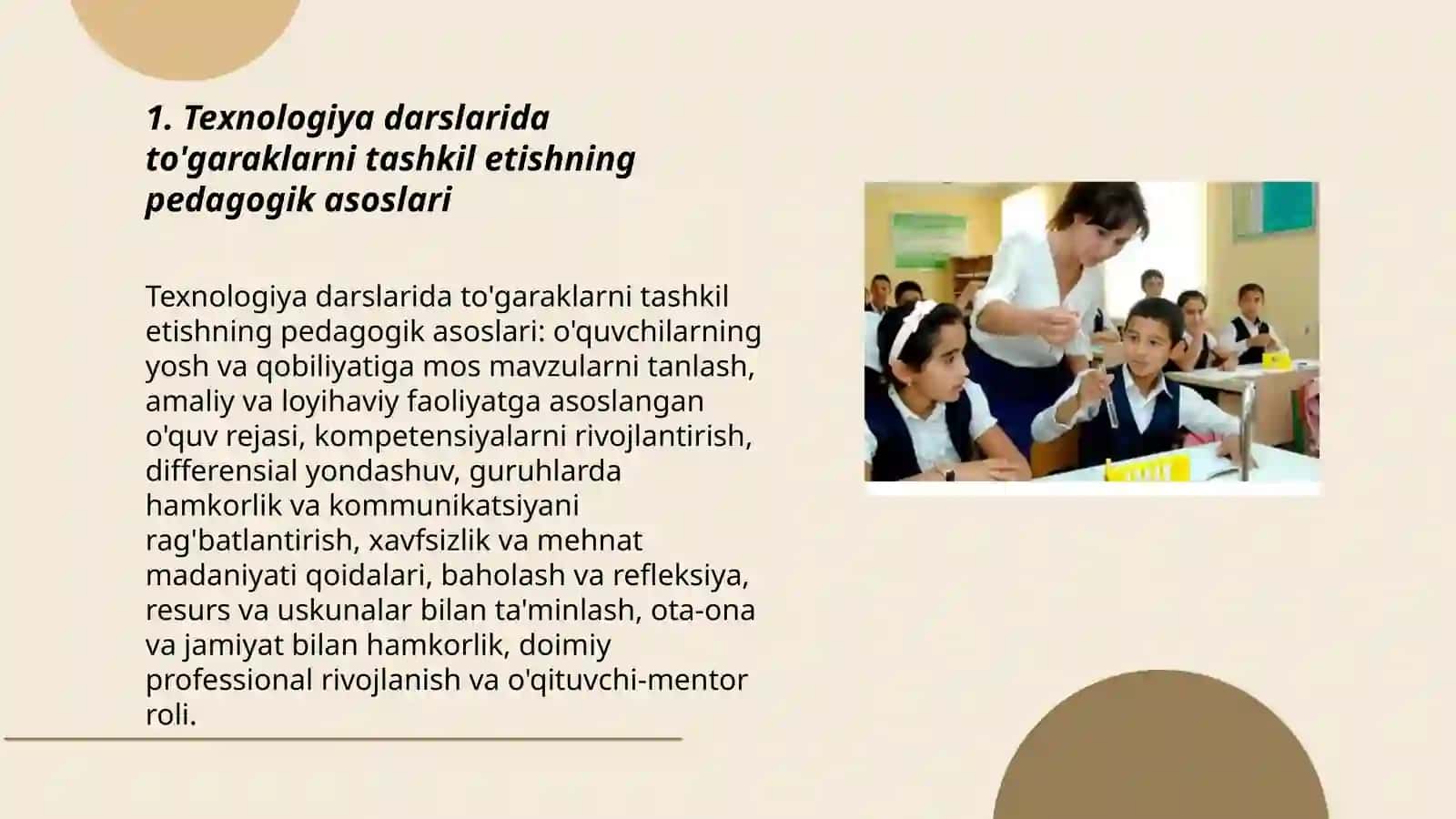 1. Texnologiya darslarida to'garaklarni tashkil etishning pedagogik asoslari

Texnologiya darslarida to'garaklarni tashkil etishning pedagogik asoslari: o'quvchilarning yosh va qobiliyatiga mos mavzularni tanlash, amaliy va loyihaviy faoliyatga asoslangan o'quv rejasi, kompetensiyalarni rivojlantirish, differensial yondashuv, guruhlarda hamkorlik va kommunikatsiyani rag'batlantirish, xavfsizlik va mehnat madaniyati qoidalari, baholash va refleksiya, resurs va uskunalar bilan ta'minlash, ota-ona va jamiyat bilan hamkorlik, doimiy professional rivojlanish va o'qituvchi-mentor roli.